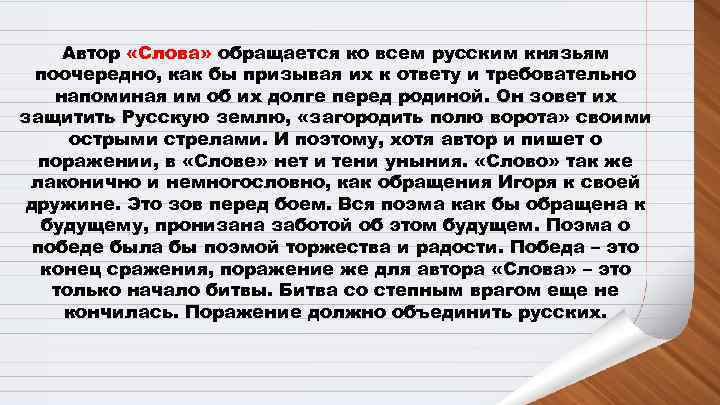 Автор «Слова» обращается ко всем русским князьям поочередно, как бы призывая их к ответу и требовательно напоминая им об их долге перед родиной. Он зовет их защитить Русскую землю, «загородить полю ворота» своими острыми стрелами. И поэтому, хотя автор и пишет о поражении, в «Слове» нет и тени уныния. «Слово» так же лаконично и немногословно, как обращения Игоря к своей дружине. Это зов перед боем. Вся поэма как бы обращена к будущему, пронизана заботой об этом будущем. Поэма о победе была бы поэмой торжества и радости. Победа – это конец сражения, поражение же для автора «Слова» – это только начало битвы. Битва со степным врагом еще не кончилась. Поражение должно объединить русских.